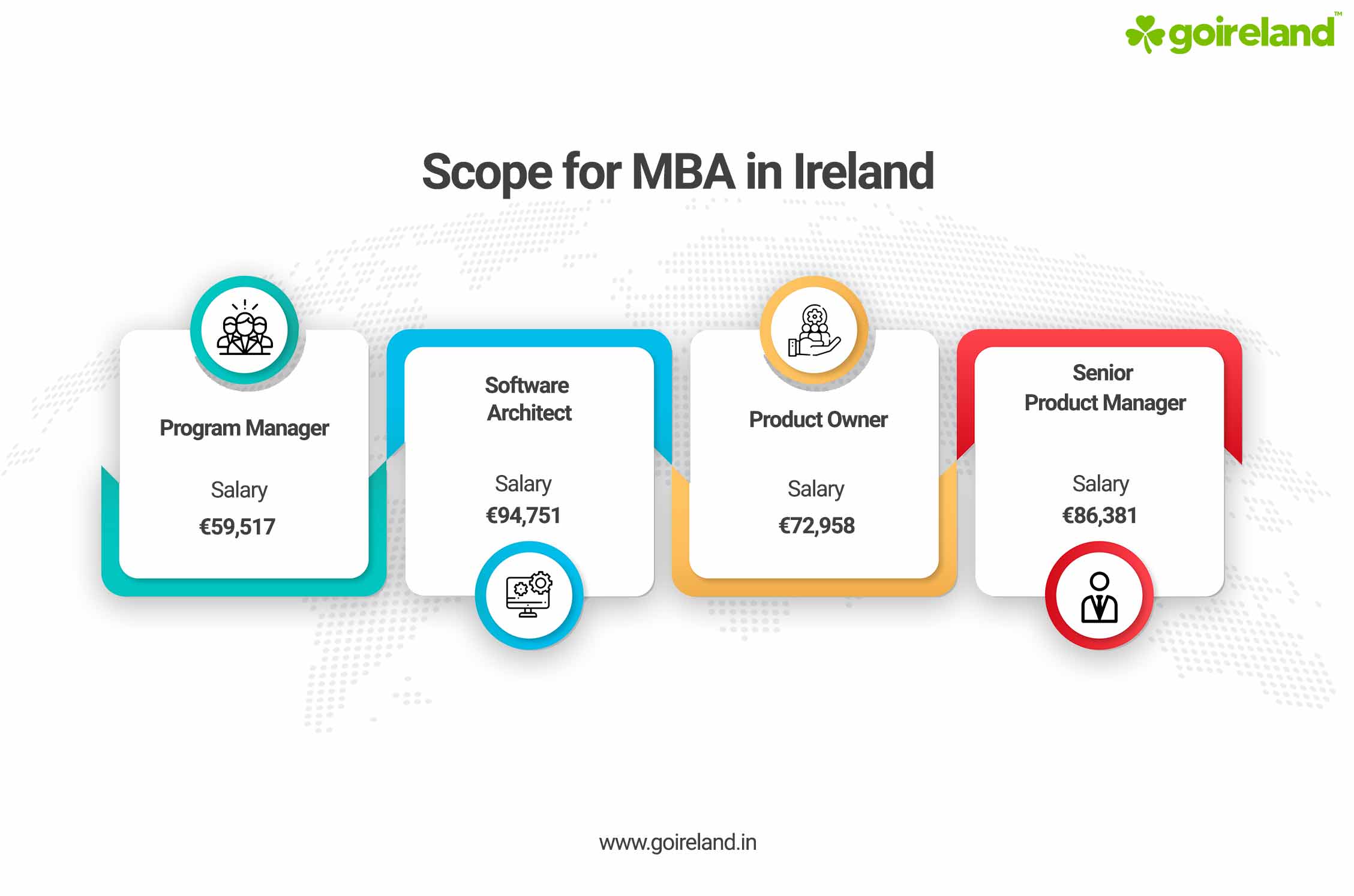 goireland™

Scope for MBA in Ireland

Program Manager

Salary

€59,517

Software Architect

Salary

€94,751

Product Owner

Salary

€72,958

Senior Product Manager

Salary

€86,381

www.goireland.in